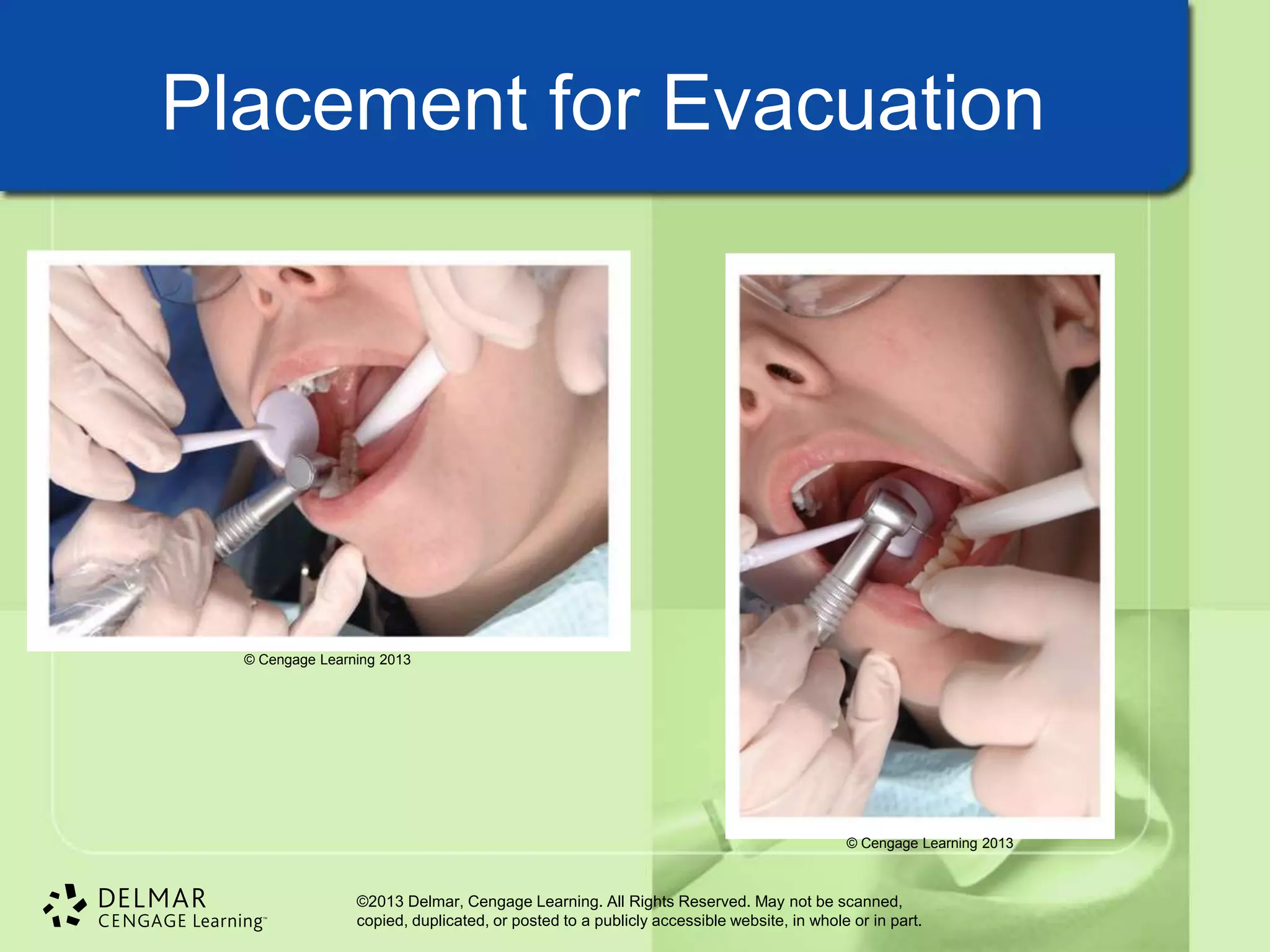 Placement for Evacuation

© Cengage Learning 2013

© Cengage Learning 2013

DELMAR
CENGAGE Learning™

©2013 Delmar, Cengage Learning. All Rights Reserved. May not be scanned, copied, duplicated, or posted to a publicly accessible website, in whole or in part.